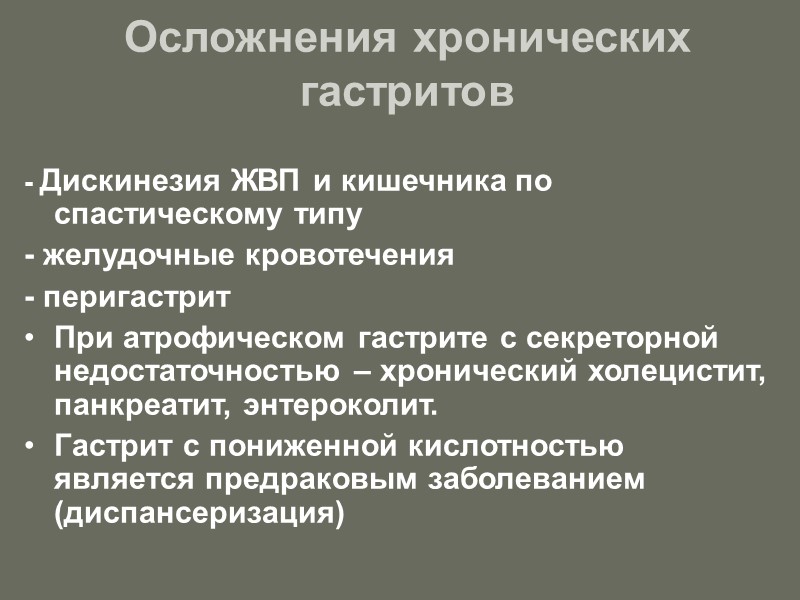 Осложнения хронических гастритов

- Дискинезия ЖВП и кишечника по спастическому типу

- желудочные кровотечения

- перигастрит

• При атрофическом гастрите с секреторной недостаточностью – хронический холецистит, панкреатит, энтероколит.

• Гастрит с пониженной кислотностью является предраковым заболеванием (диспансеризация)